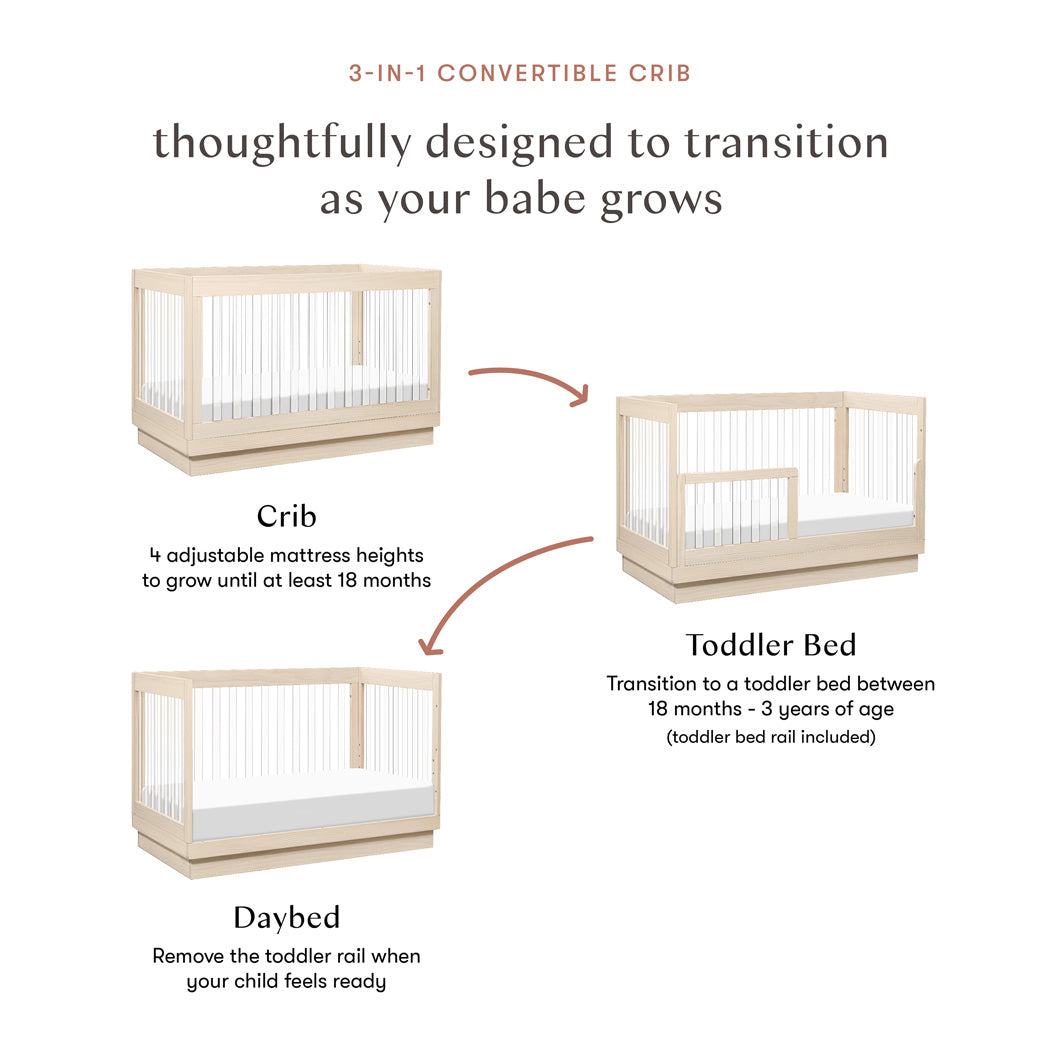 3-IN-1 CONVERTIBLE CRIB

thoughtfully designed to transition as your babe grows

Crib

4 adjustable mattress heights to grow until at least 18 months

Toddler Bed

Transition to a toddler bed between 18 months - 3 years of age

(toddler bed rail included)

Daybed

Remove the toddler rail when your child feels ready